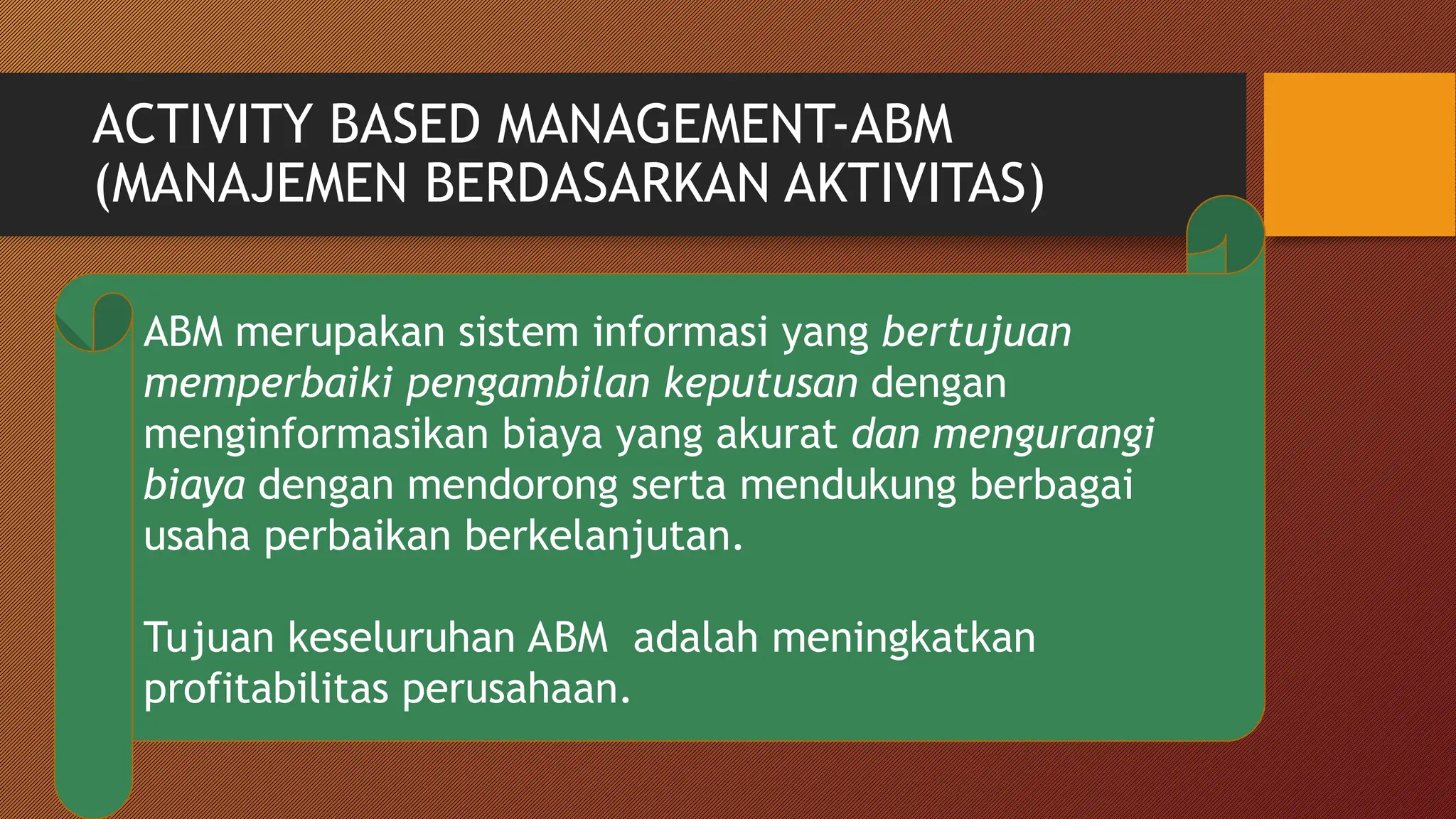 ACTIVITY BASED MANAGEMENT-ABM (MANAJEMEN BERDASARKAN AKTIVITAS)

ABM merupakan sistem informasi yang bertujuan memperbaiki pengambilan keputusan dengan menginformasikan biaya yang akurat dan mengurangi biaya dengan mendorong serta mendukung berbagai usaha perbaikan berkelanjutan.

Tujuan keseluruhan ABM adalah meningkatkan profitabilitas perusahaan.